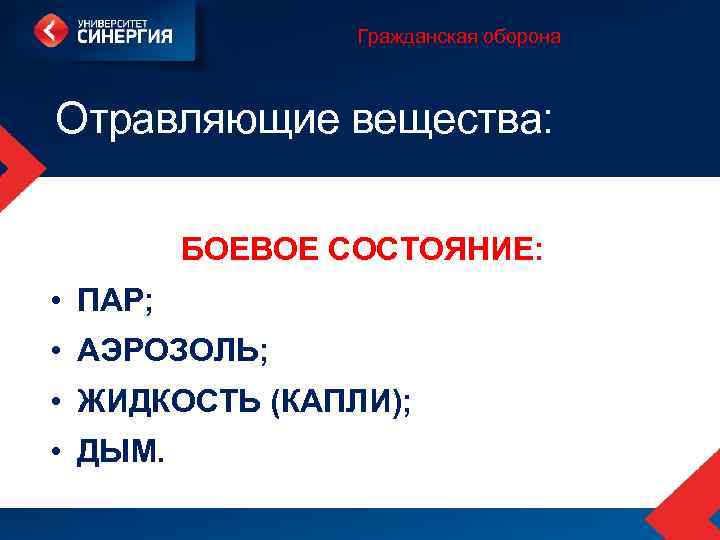 УНИВЕРСИТЕТ СИНЕРГИЯ

Гражданская оборона

Отравляющие вещества:

БОЕВОЕ СОСТОЯНИЕ:

• ПАР;
• АЭРОЗОЛЬ;
• ЖИДКОСТЬ (КАПЛИ);
• ДЫМ.